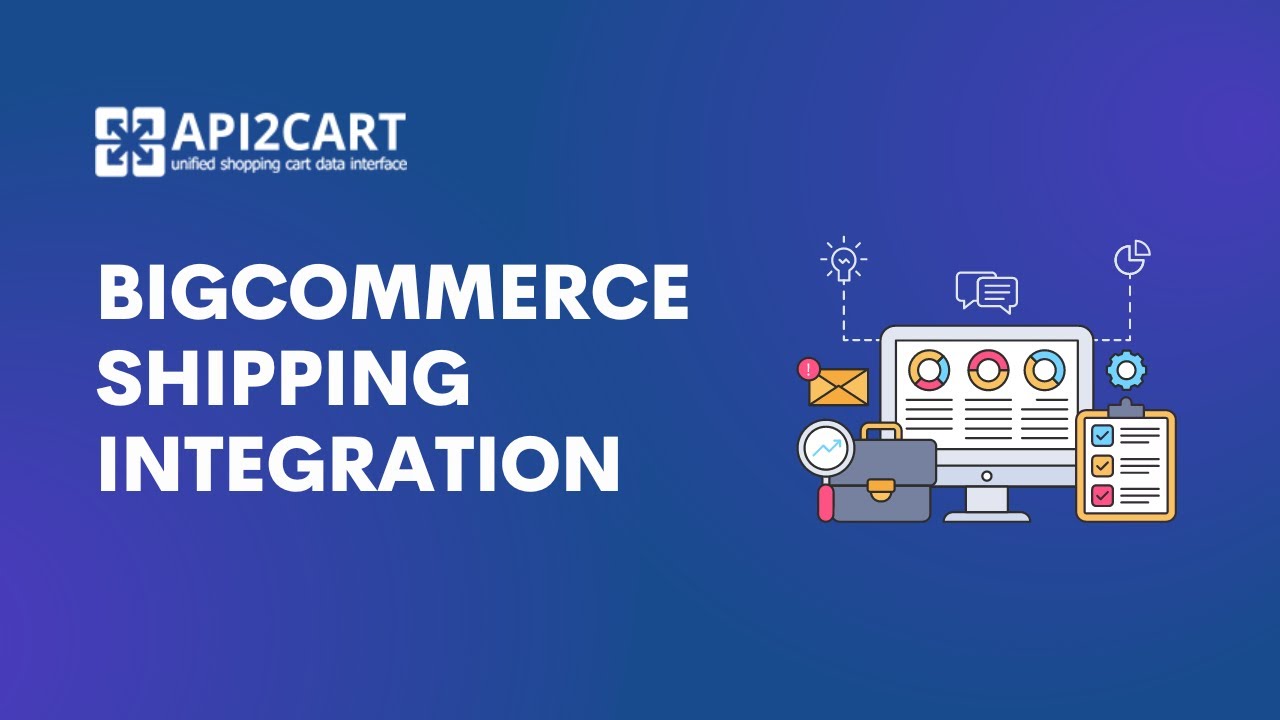 API2CART
unified shopping cart data interface

BIGCOMMERCE SHIPPING INTEGRATION